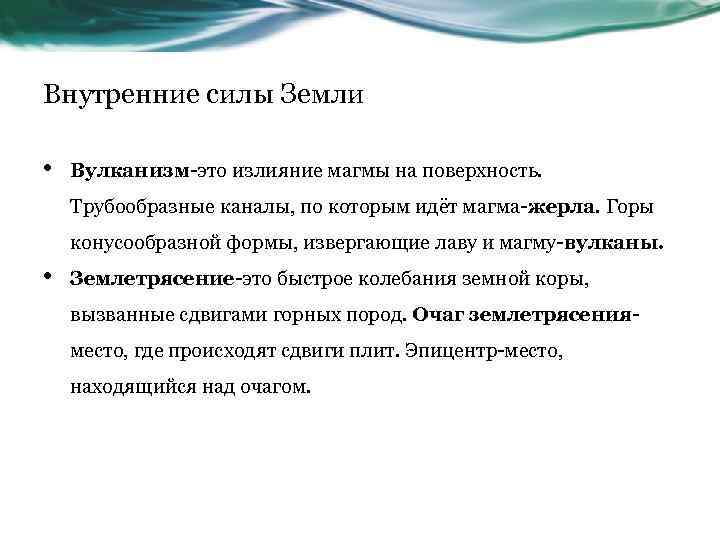 Внутренние силы Земли

• Вулканизм-это излияние магмы на поверхность. Трубообразные каналы, по которым идёт магма-жерла. Горы конусообразной формы, извергающие лаву и магму-вулканы.
• Землетрясение-это быстрое колебания земной коры, вызванные сдвигами горных пород. Очаг землетрясения-место, где происходят сдвиги плит. Эпицентр-место, находящийся над очагом.